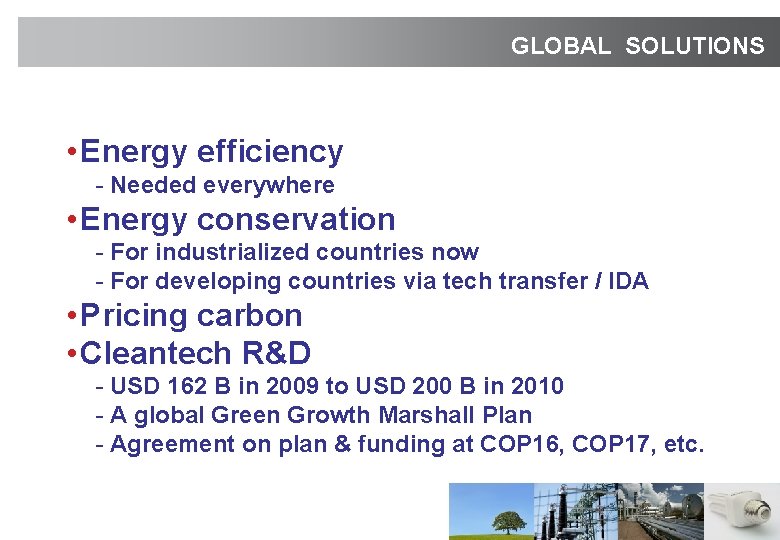 GLOBAL SOLUTIONS

•Energy efficiency
- Needed everywhere
•Energy conservation
- For industrialized countries now
- For developing countries via tech transfer / IDA
•Pricing carbon
•Cleantech R&D
- USD 162 B in 2009 to USD 200 B in 2010
- A global Green Growth Marshall Plan
- Agreement on plan & funding at COP16, COP17, etc.